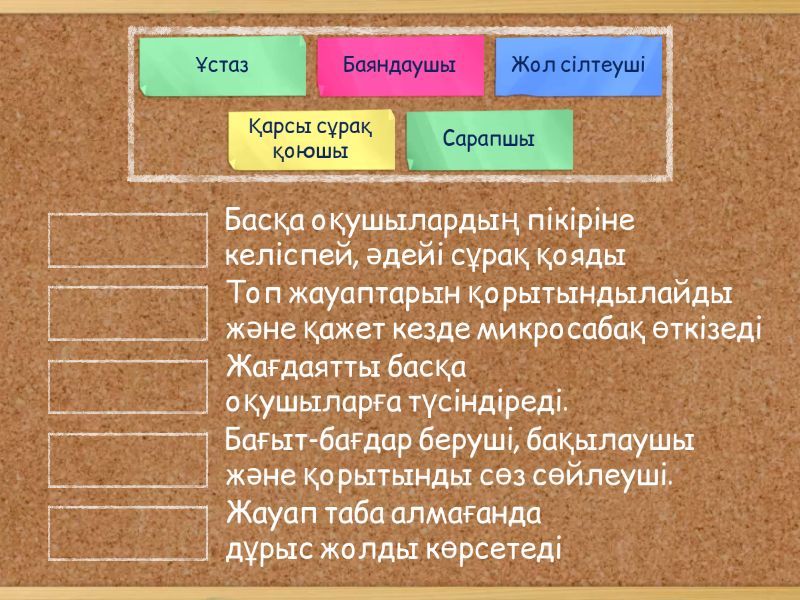 Ұстаз

Баяндаушы

Жол сілтеуші

Қарсы сұрақ қоюшы

Сарапшы

Басқа оқушылардың пікіріне келіспей, әдейі сұрақ қояды

Топ жауаптарын қорытындылайды және қажет кезде микросабақ өткізеді

Жағдаятты басқа оқушыларға түсіндіреді.

Бағыт-бағдар беруші, бақылаушы және қорытынды сөз сөйлеуші.

Жауап таба алмағанда дұрыс жолды көрсетеді